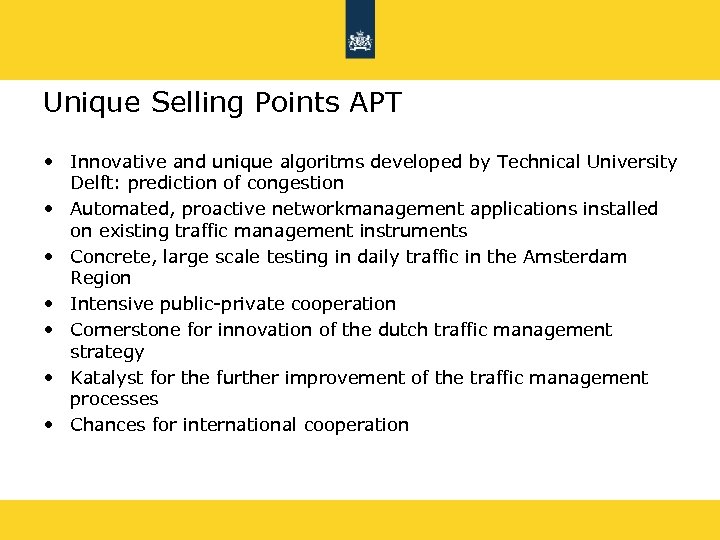 Unique Selling Points APT

• Innovative and unique algoritms developed by Technical University Delft: prediction of congestion
• Automated, proactive networkmanagement applications installed on existing traffic management instruments
• Concrete, large scale testing in daily traffic in the Amsterdam Region
• Intensive public-private cooperation
• Cornerstone for innovation of the dutch traffic management strategy
• Katalyst for the further improvement of the traffic management processes
• Chances for international cooperation